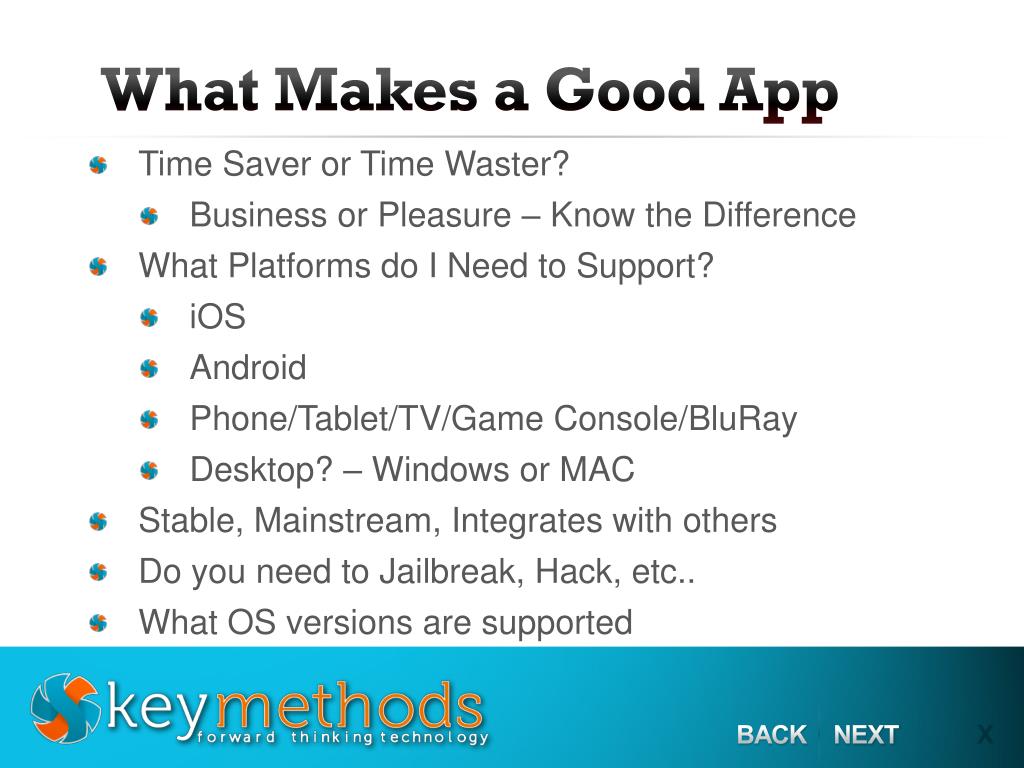 What Makes a Good App

Time Saver or Time Waster?

Business or Pleasure – Know the Difference

What Platforms do I Need to Support?

iOS

Android

Phone/Tablet/TV/Game Console/BluRay

Desktop? – Windows or MAC

Stable, Mainstream, Integrates with others

Do you need to Jailbreak, Hack, etc..

What OS versions are supported

keymethods
forward thinking technology

BACK NEXT X